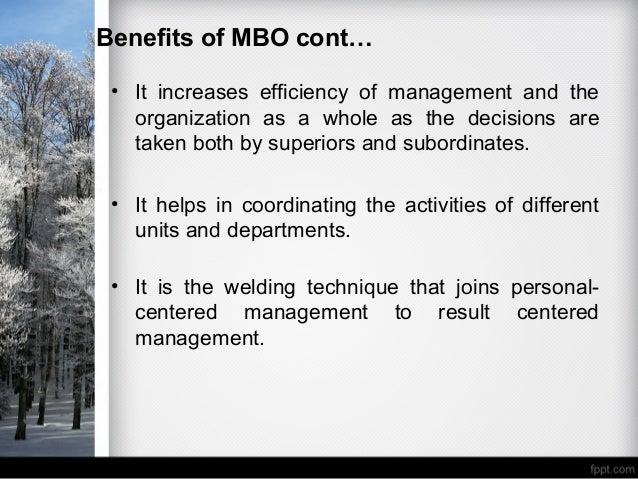 Benefits of MBO cont…

• It increases efficiency of management and the organization as a whole as the decisions are taken both by superiors and subordinates.

• It helps in coordinating the activities of different units and departments.

• It is the welding technique that joins personal-centered management to result centered management.

fppt.com